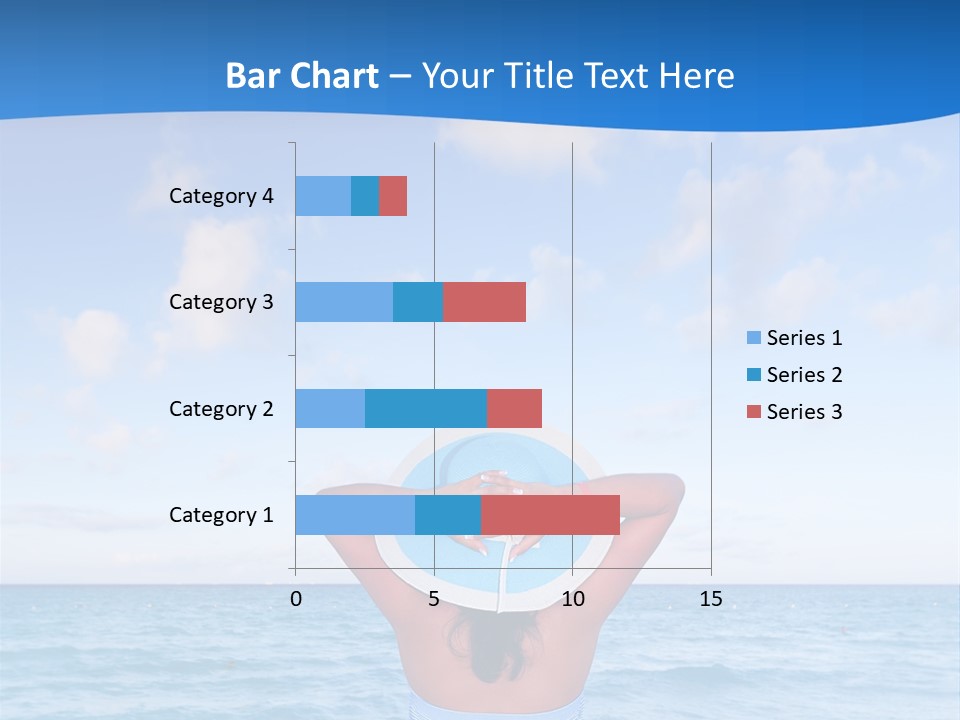 Bar Chart – Your Title Text Here

Category 4
Category 3
Category 2
Category 1

0
5
10
15

Series 1
Series 2
Series 3